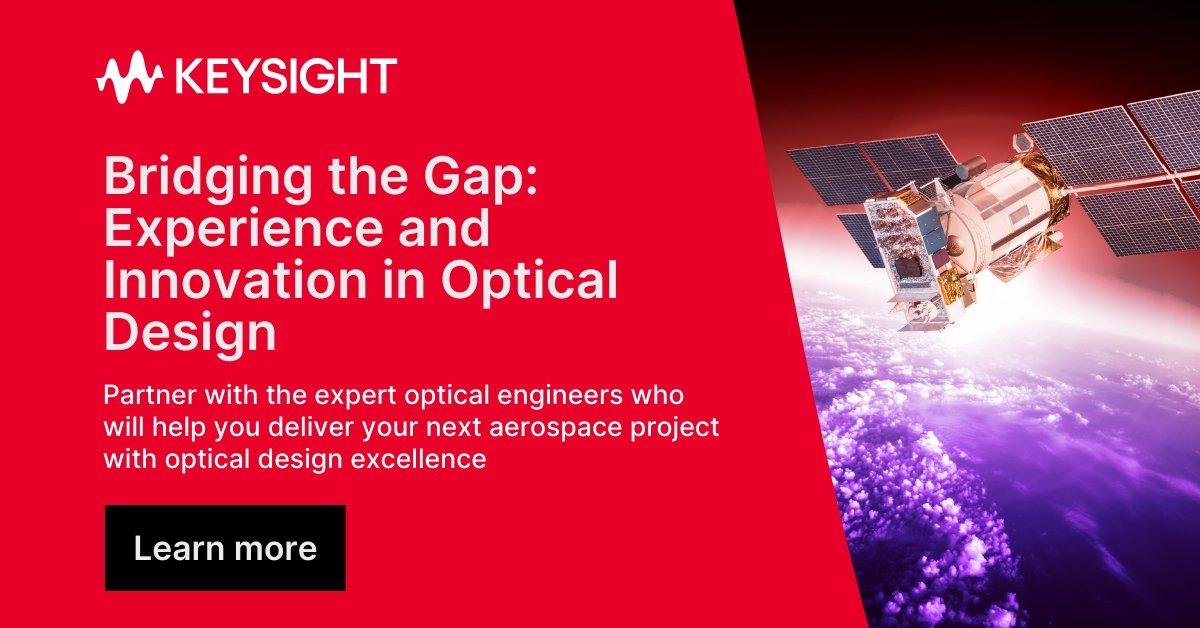 KEYSIGHT

Bridging the Gap: Experience and Innovation in Optical Design

Partner with the expert optical engineers who will help you deliver your next aerospace project with optical design excellence

Learn more